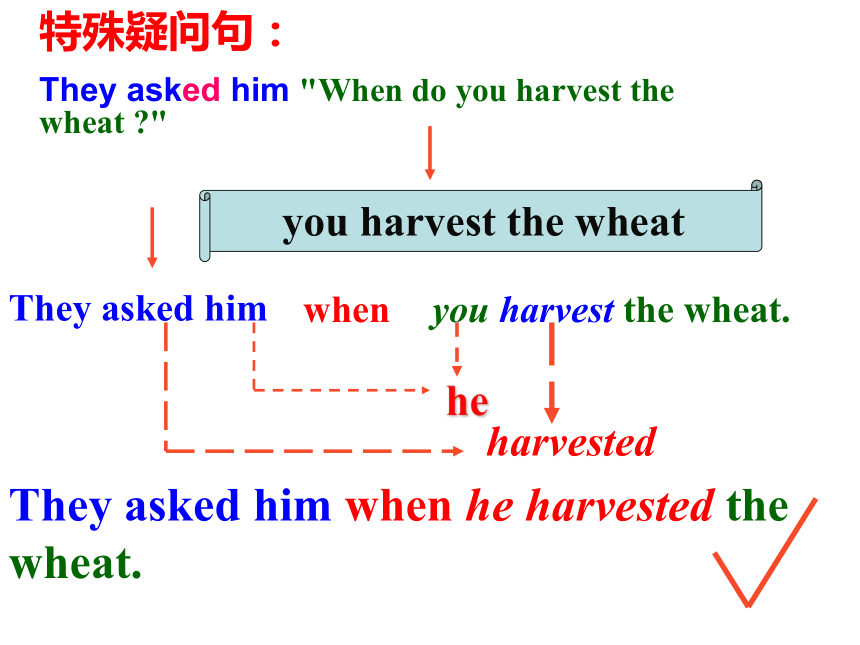 特殊疑问句：

They asked him "When do you harvest the wheat ?"

you harvest the wheat

They asked him when you harvest the wheat.

he

harvested

They asked him when he harvested the wheat.